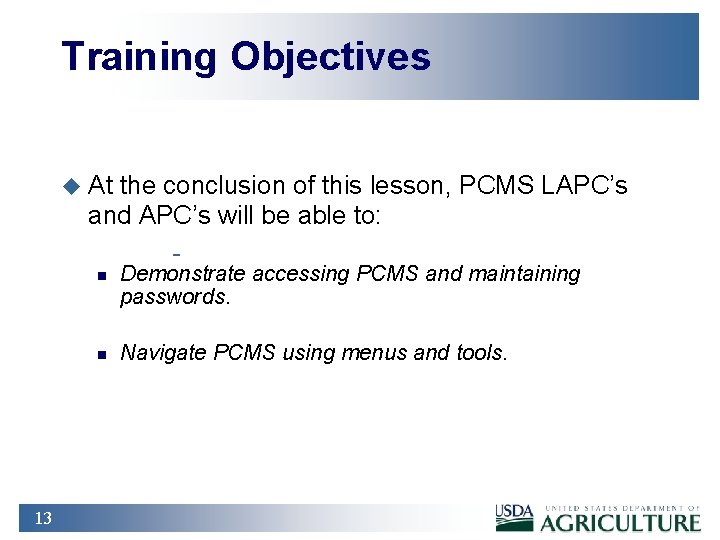 Training Objectives

At the conclusion of this lesson, PCMS LAPC's and APC's will be able to:

Demonstrate accessing PCMS and maintaining passwords.

Navigate PCMS using menus and tools.

13

USDA UNITED STATES DEPARTMENT OF AGRICULTURE